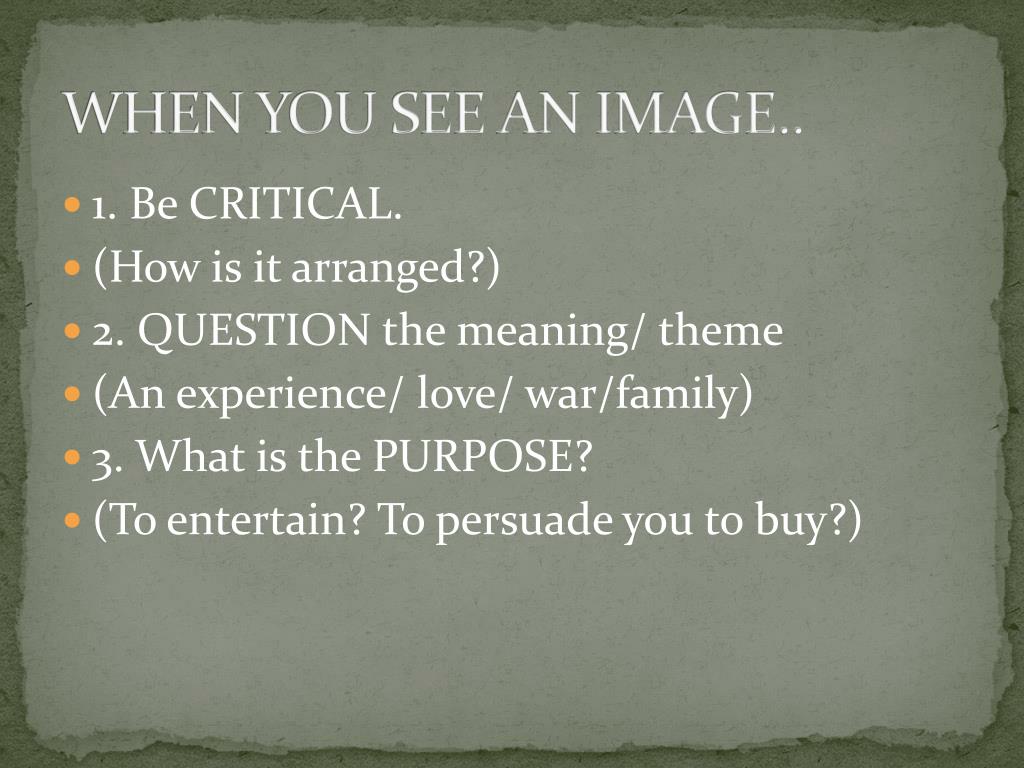 WHEN YOU SEE AN IMAGE..

- 1. Be CRITICAL.
- (How is it arranged?)
- 2. QUESTION the meaning/ theme
- (An experience/ love/ war/family)
- 3. What is the PURPOSE?
- (To entertain? To persuade you to buy?)